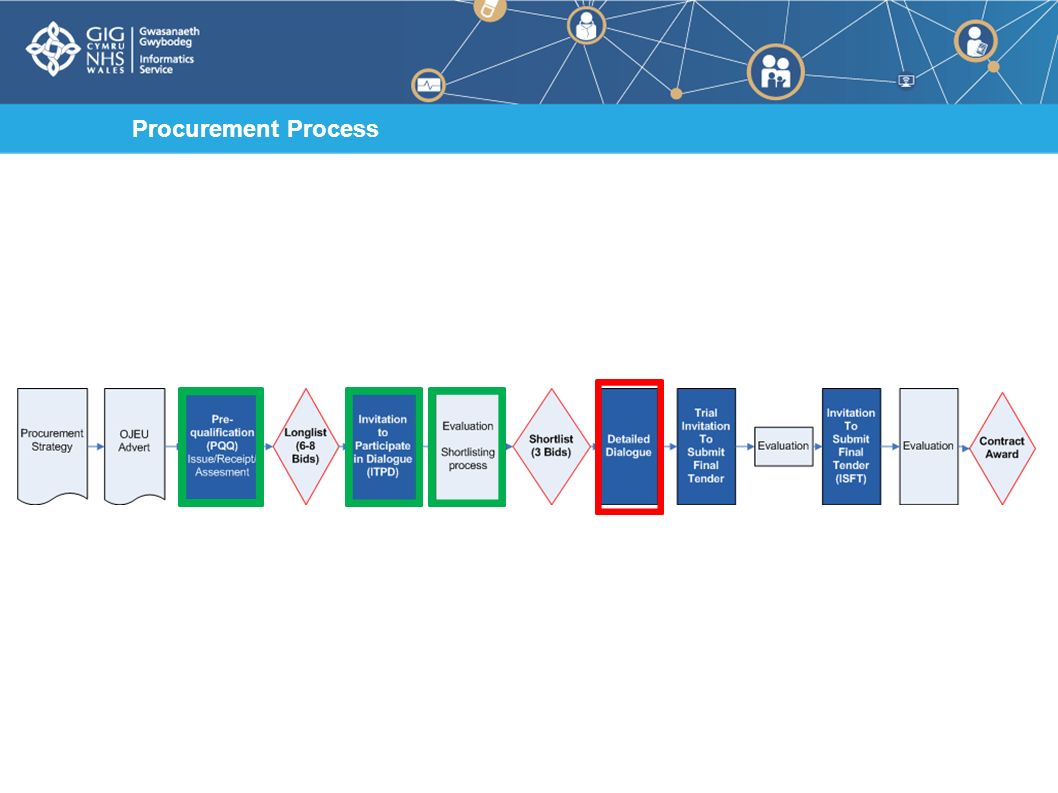 GIG CYMRU NHS WALES Gwasanaeth Gwybodeg Informatics Service

Procurement Process

Procurement Strategy

OJEU Advert

Pre-qualification (PQQ) Issue/Receipt/ Assesment

Longlist (6-8 Bids)

Invitation to Participate in Dialogue (ITPD)

Evaluation Shortlisting process

Shortlist (3 Bids)

Detailed Dialogue

Trial Invitation To Submit Final Tender

Evaluation

Invitation To Submit Final Tender (ISFT)

Evaluation

Contract Award